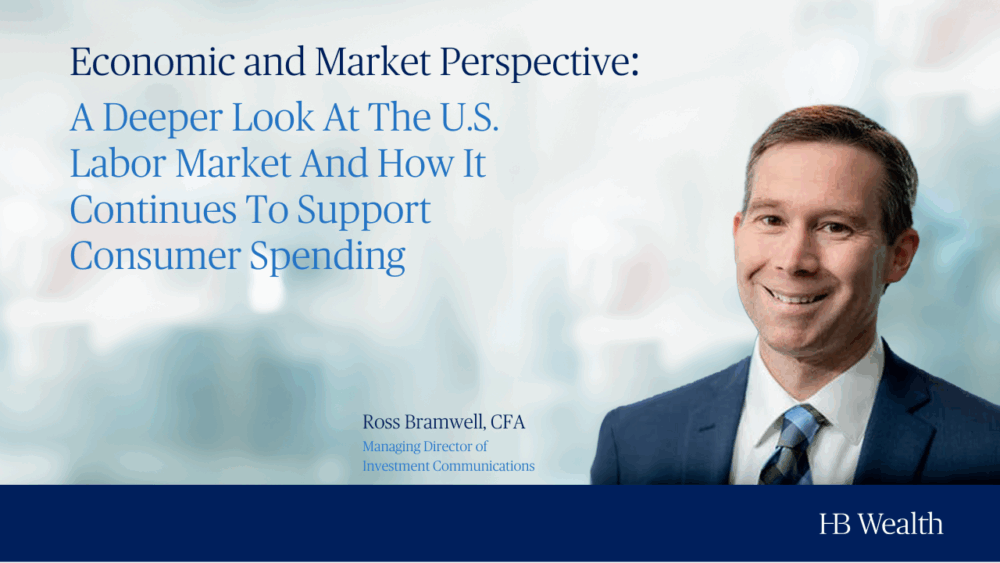 Economic and Market Perspective:
A Deeper Look At The U.S. Labor Market And How It Continues To Support Consumer Spending

Ross Bramwell, CFA
Managing Director of Investment Communications

HB Wealth